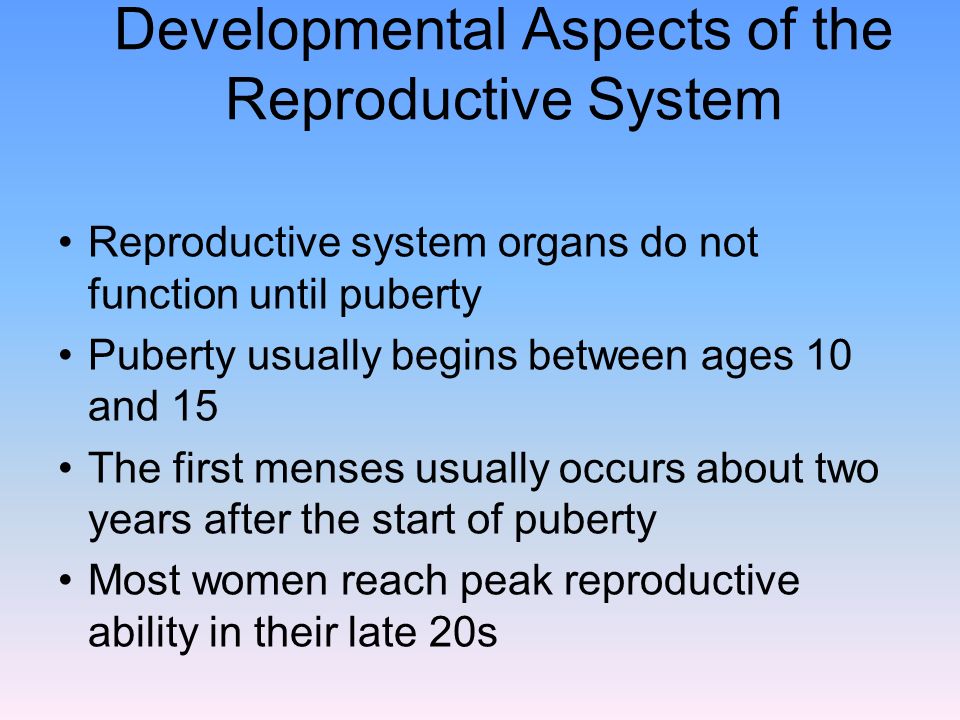 Developmental Aspects of the Reproductive System

• Reproductive system organs do not function until puberty
• Puberty usually begins between ages 10 and 15
• The first menses usually occurs about two years after the start of puberty
• Most women reach peak reproductive ability in their late 20s